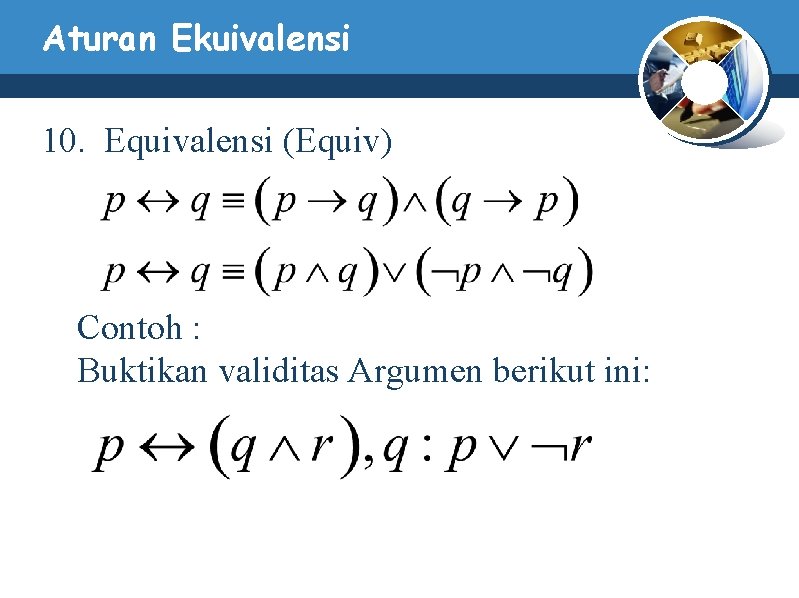 Aturan Ekuivalensi

10. Equivalensi (Equiv)

$p \leftrightarrow q \equiv (p \rightarrow q) \wedge (q \rightarrow p)$

$p \leftrightarrow q \equiv (p \wedge q) \vee (\neg p \wedge \neg q)$

Contoh :
Buktikan validitas Argumen berikut ini:

$p \leftrightarrow (q \wedge r), q : p \vee \neg r$